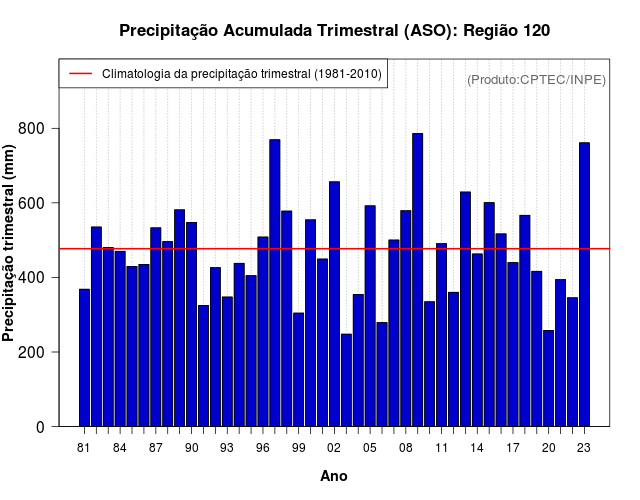 Precipitação Acumulada Trimestral (ASO): Região 120

Climatologia da precipitação trimestral (1981-2010)

(Produto:CPTEC/INPE)

Precipitação trimestral (mm)

800
600
400
200
0

81 84 87 90 93 96 99 02 05 08 11 14 17 20 23

Ano